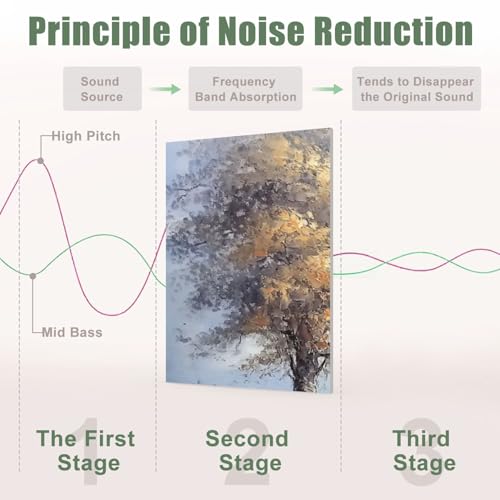 Principle of Noise Reduction

Sound Source

Frequency Band Absorption

Tends to Disappear the Original Sound

High Pitch

Mid Bass

1
The First Stage

2
Second Stage

3
Third Stage